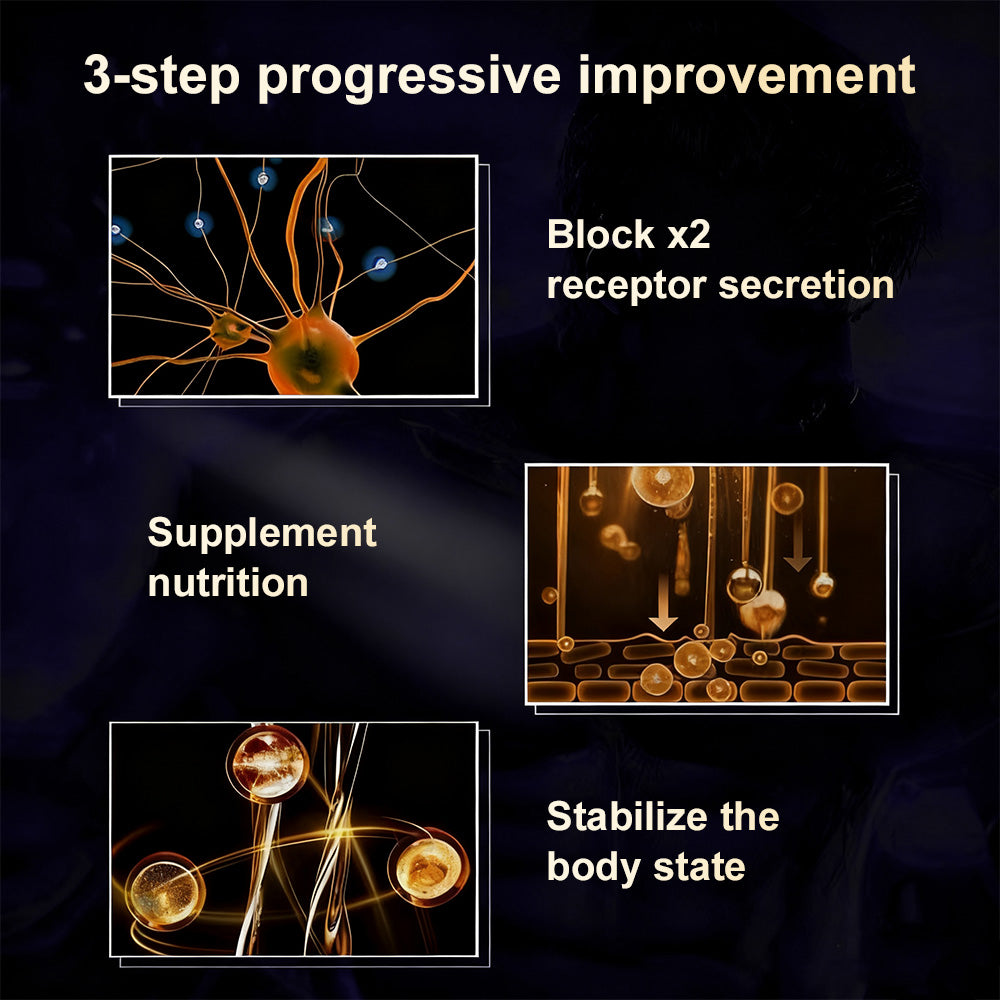 3-step progressive improvement

Block x2 receptor secretion

Supplement nutrition

Stabilize the body state